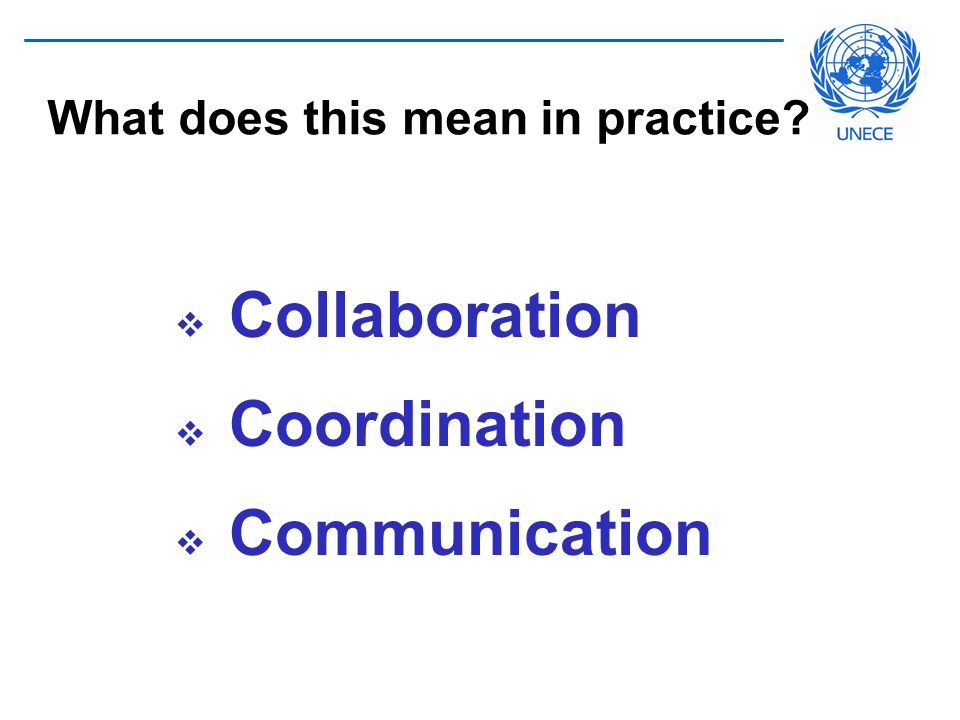 What does this mean in practice?

UNECE

❖ Collaboration

❖ Coordination

❖ Communication